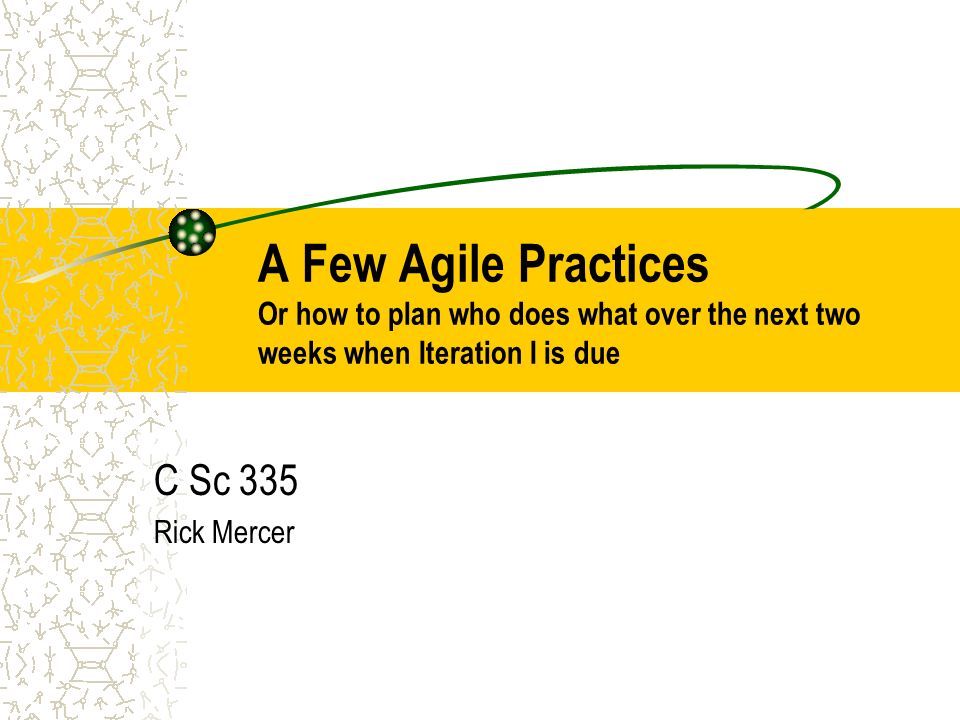 A Few Agile Practices
Or how to plan who does what over the next two weeks when Iteration I is due

C Sc 335
Rick Mercer